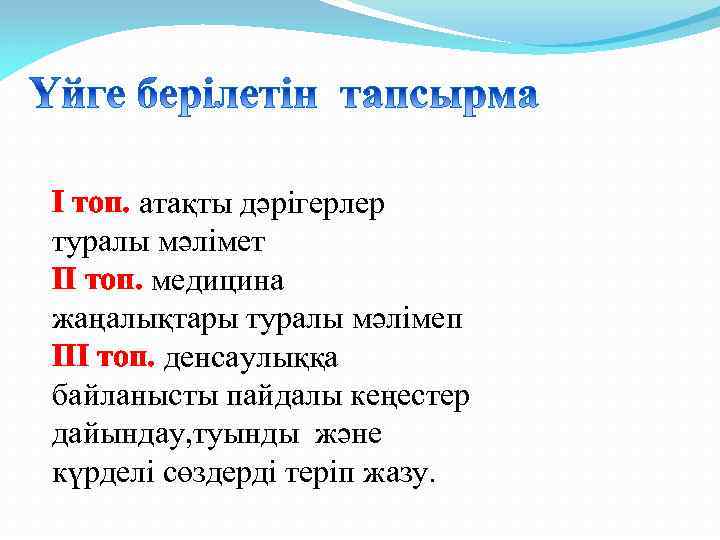 Үйге берілетін тапсырма

I топ. атақты дәрігерлер туралы мәлімет
II топ. медицина жаңалықтары туралы мәлімеп
III топ. денсаулыққа байланысты пайдалы кеңестер дайындау,туынды және күрделі сөздерді теріп жазу.